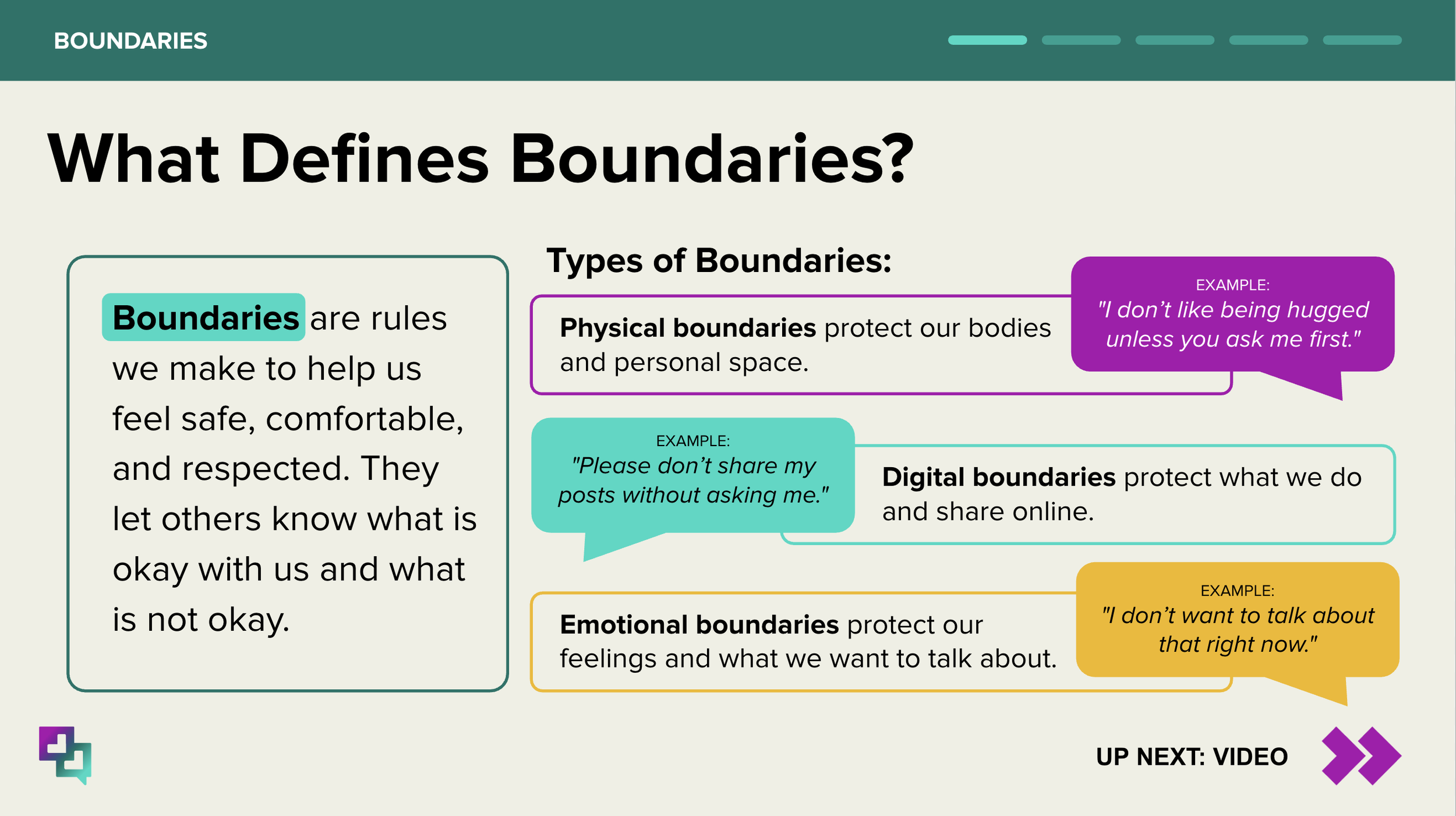 BOUNDARIES

What Defines Boundaries?

Boundaries are rules we make to help us feel safe, comfortable, and respected. They let others know what is okay with us and what is not okay.

Types of Boundaries:

Physical boundaries protect our bodies and personal space.

EXAMPLE:
"I don't like being hugged unless you ask me first."

EXAMPLE:
"Please don't share my posts without asking me."

Digital boundaries protect what we do and share online.

Emotional boundaries protect our feelings and what we want to talk about.

EXAMPLE:
"I don't want to talk about that right now."

UP NEXT: VIDEO